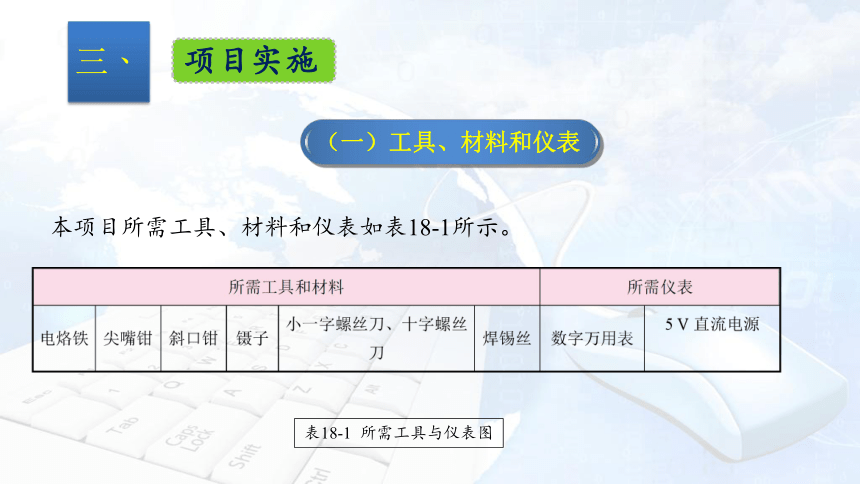 三、

项目实施

（一）工具、材料和仪表

本项目所需工具、材料和仪表如表18-1所示。

| 所需工具和材料 | | | | | | 所需仪表 | |
|---|---|---|---|---|---|---|---|
| 电烙铁 | 尖嘴钳 | 斜口钳 | 镊子 | 小一字螺丝刀、十字螺丝刀 | 焊锡丝 | 数字万用表 | 5 V 直流电源 |

表18-1 所需工具与仪表图